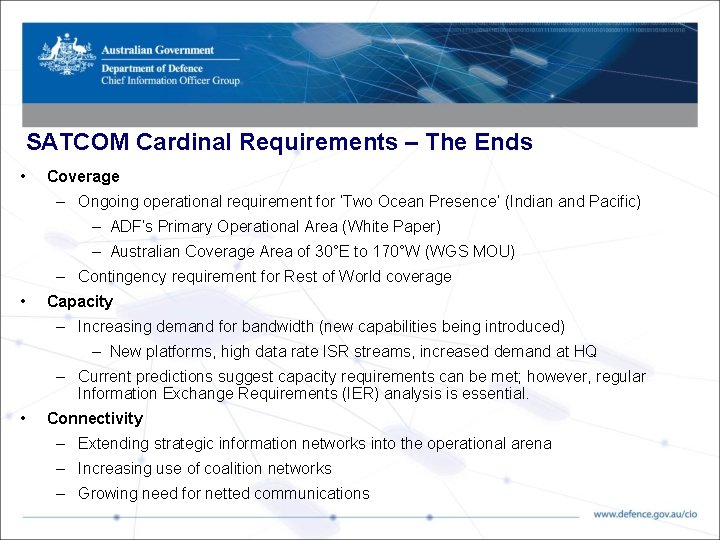 Australian Government
Department of Defence
Chief Information Officer Group

SATCOM Cardinal Requirements – The Ends

• Coverage
– Ongoing operational requirement for 'Two Ocean Presence' (Indian and Pacific)
– ADF's Primary Operational Area (White Paper)
– Australian Coverage Area of 30°E to 170°W (WGS MOU)
– Contingency requirement for Rest of World coverage
• Capacity
– Increasing demand for bandwidth (new capabilities being introduced)
– New platforms, high data rate ISR streams, increased demand at HQ
– Current predictions suggest capacity requirements can be met; however, regular Information Exchange Requirements (IER) analysis is essential.
• Connectivity
– Extending strategic information networks into the operational arena
– Increasing use of coalition networks
– Growing need for netted communications

www.defence.gov.au/cio